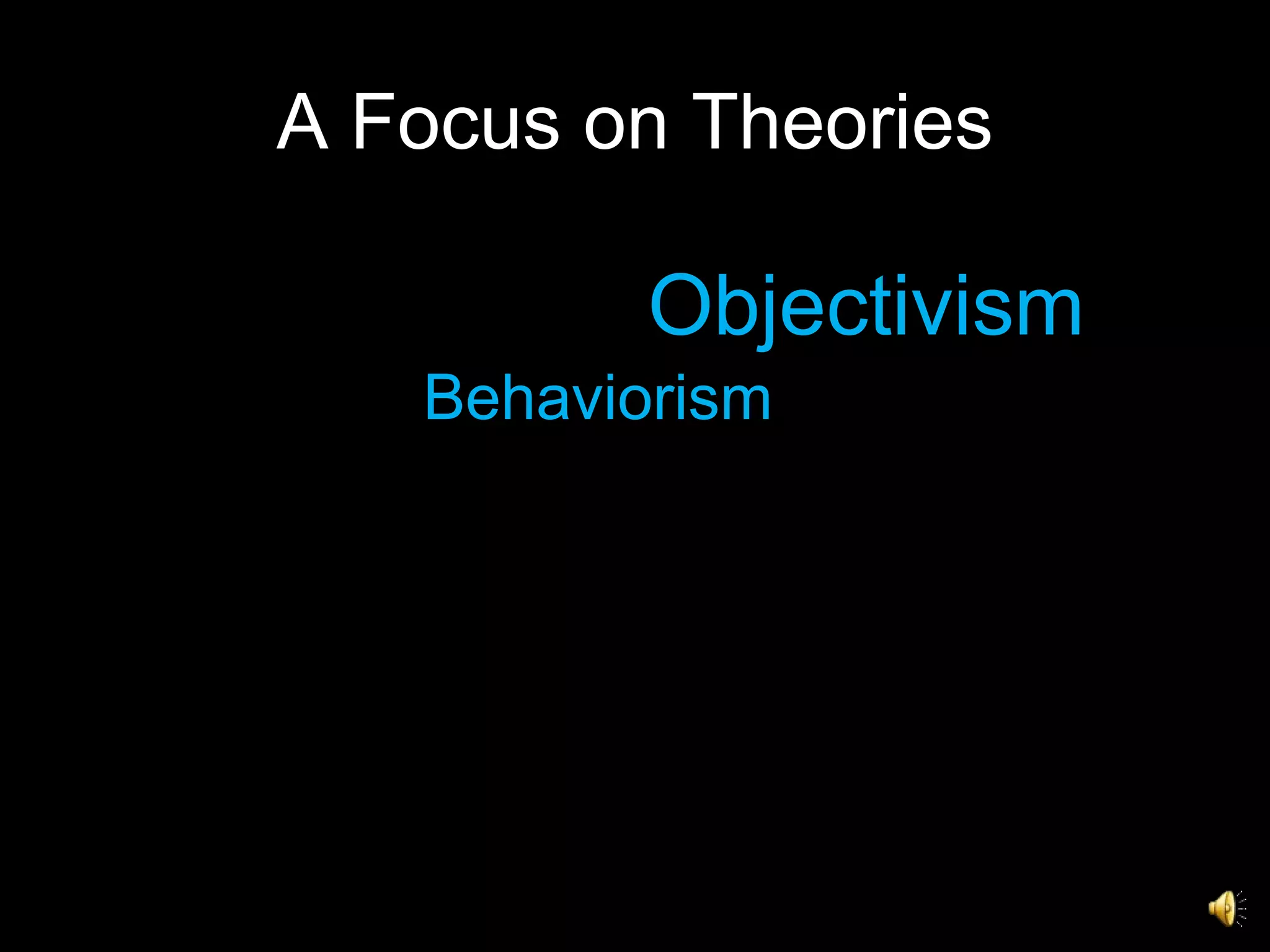 A Focus on Theories

Objectivism

Behaviorism